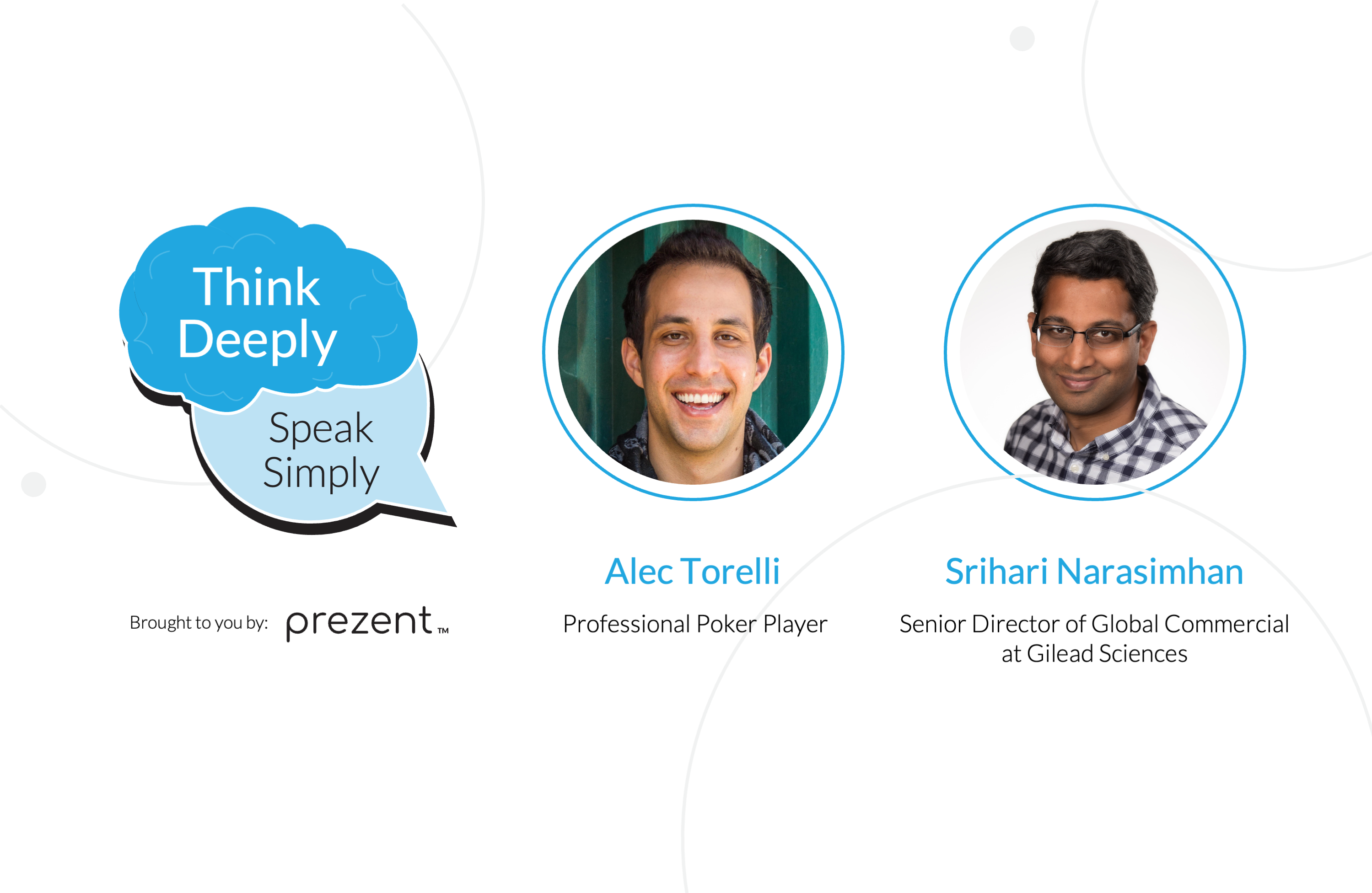 Think Deeply

Speak Simply

Brought to you by: prezent™

Alec Torelli

Professional Poker Player

Srihari Narasimhan

Senior Director of Global Commercial at Gilead Sciences